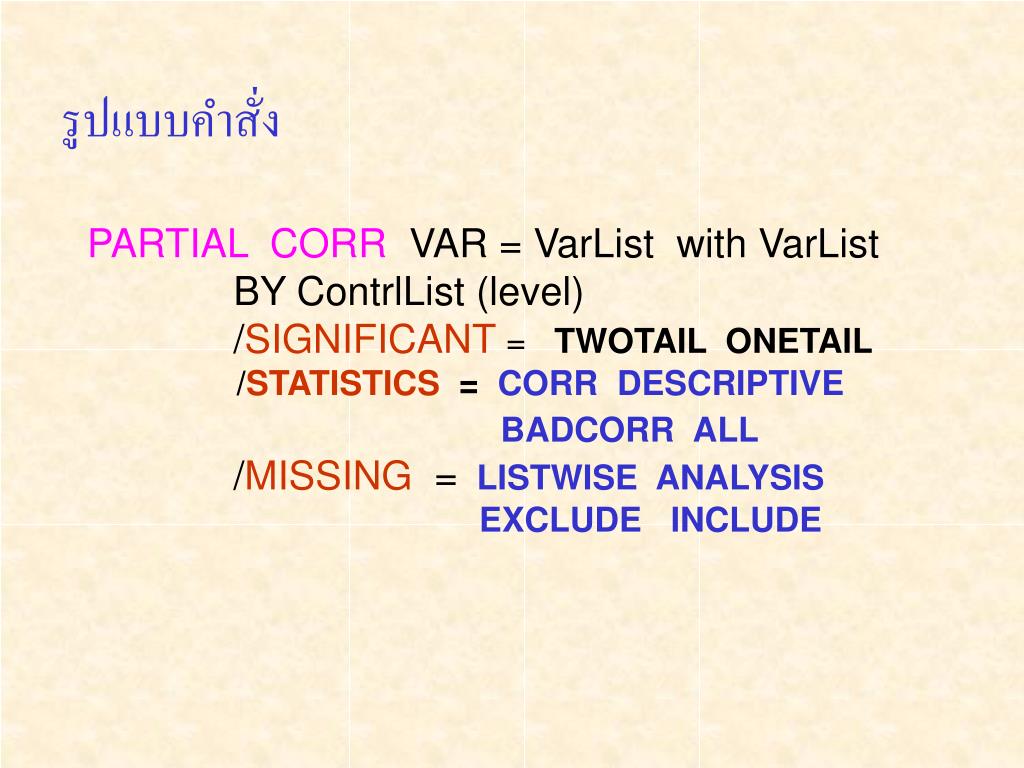 รูปแบบคำสั่ง

PARTIAL CORR VAR = VarList with VarList
BY ContrlList (level)
/SIGNIFICANT = TWOTAIL ONETAIL
/STATISTICS = CORR DESCRIPTIVE
BADCORR ALL
/MISSING = LISTWISE ANALYSIS
EXCLUDE INCLUDE